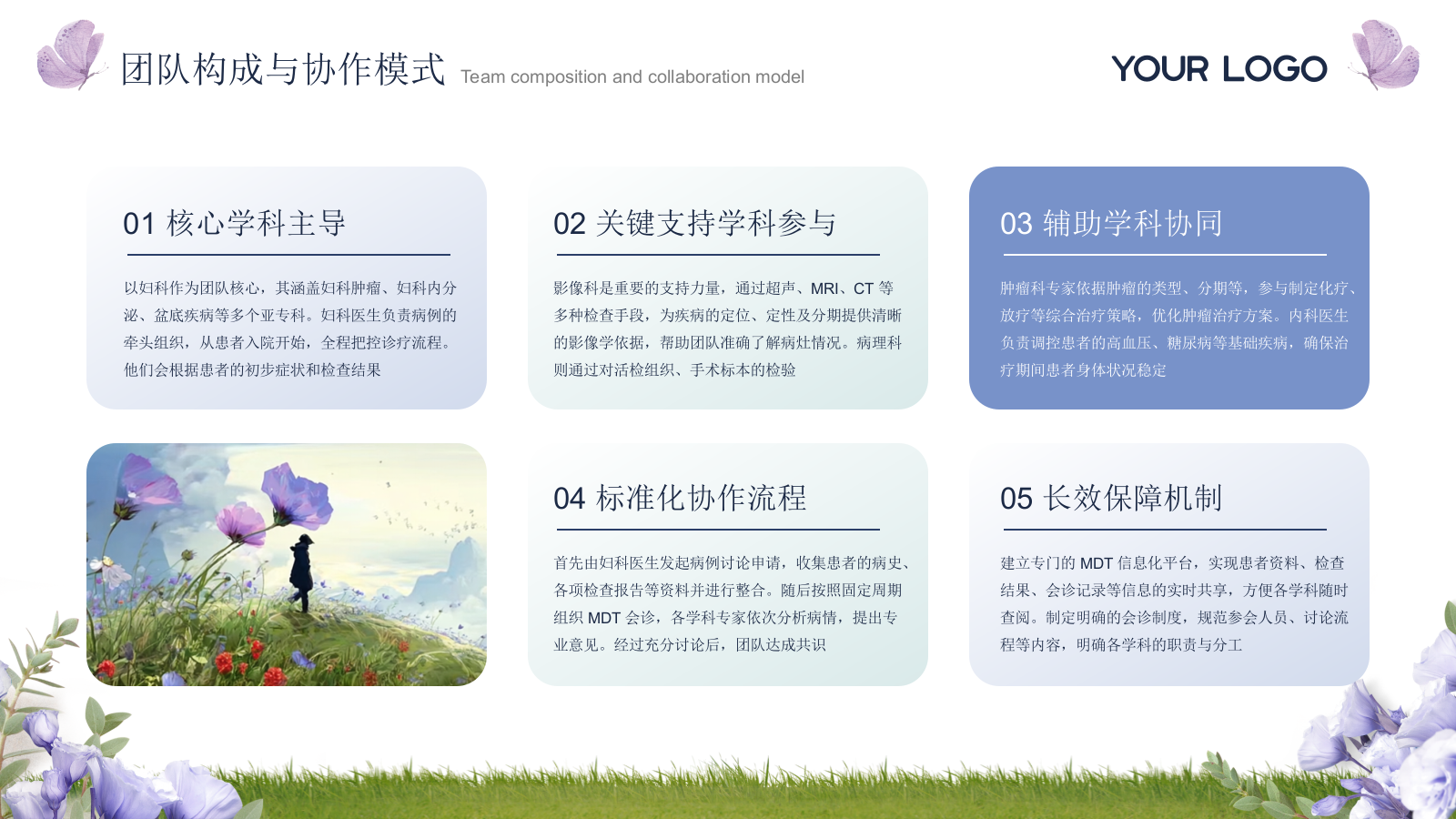 团队构成与协作模式 Team composition and collaboration model

YOUR LOGO

01 核心学科主导

以妇科作为团队核心，其涵盖妇科肿瘤、妇科内分泌、盆底疾病等多个亚专科。妇科医生负责病例的牵头组织，从患者入院开始，全程把控诊疗流程。他们会根据患者的初步症状和检查结果

02 关键支持学科参与

影像科是重要的支持力量，通过超声、MRI、CT 等多种检查手段，为疾病的定位、定性及分期提供清晰的影像学依据，帮助团队准确了解病灶情况。病理科则通过对活检组织、手术标本的检验

03 辅助学科协同

肿瘤科专家依据肿瘤的类型、分期等，参与制定化疗、放疗等综合治疗策略，优化肿瘤治疗方案。内科医生负责调控患者的高血压、糖尿病等基础疾病，确保治疗期间患者身体状况稳定

04 标准化协作流程

首先由妇科医生发起病例讨论申请，收集患者的病史、各项检查报告等资料并进行整合。随后按照固定周期组织 MDT 会诊，各学科专家依次分析病情，提出专业意见。经过充分讨论后，团队达成共识

05 长效保障机制

建立专门的 MDT 信息化平台，实现患者资料、检查结果、会诊记录等信息的实时共享，方便各学科随时查阅。制定明确的会诊制度，规范参会人员、讨论流程等内容，明确各学科的职责与分工